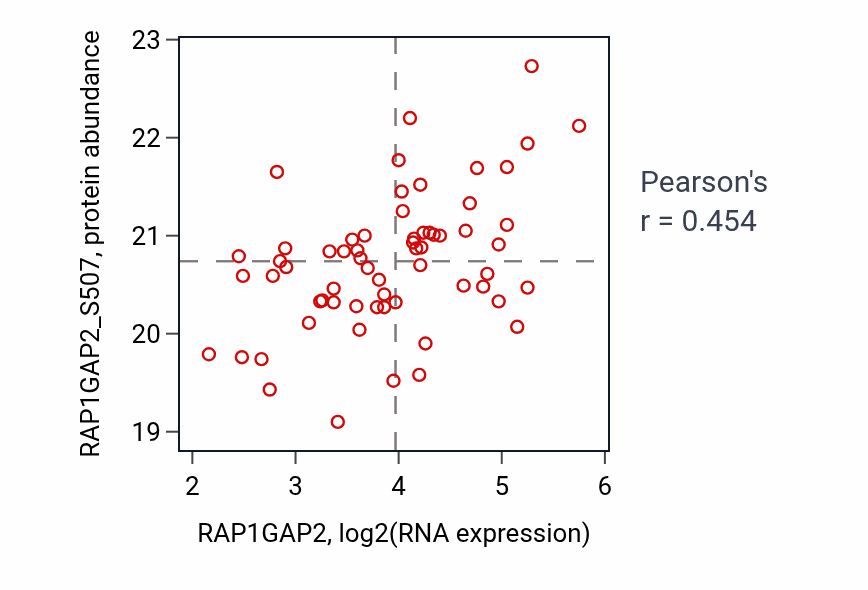 RAP1GAP2_S507, protein abundance

23
22
21
20
19

2 3 4 5 6

RAP1GAP2, log2(RNA expression)

Pearson's
r = 0.454